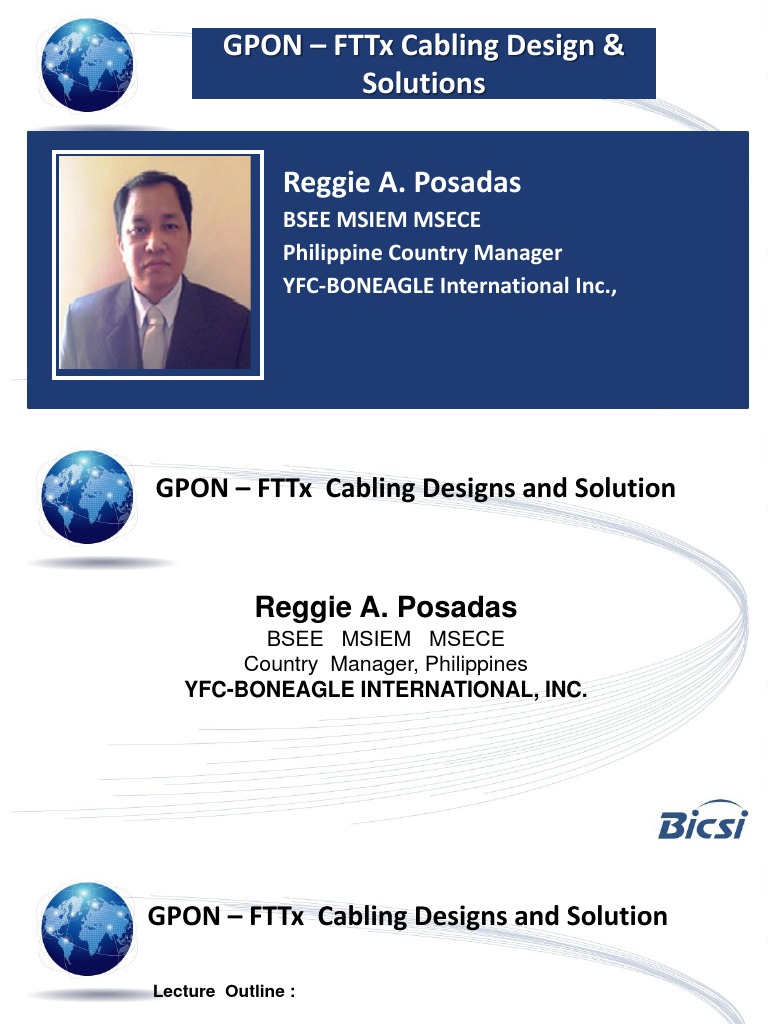 GPON – FTTx Cabling Design & Solutions

Reggie A. Posadas
BSEE MSIEM MSECE
Philippine Country Manager
YFC-BONEAGLE International Inc.,

GPON – FTTx Cabling Designs and Solution

Reggie A. Posadas
BSEE MSIEM MSECE
Country Manager, Philippines
YFC-BONEAGLE INTERNATIONAL, INC.

Bicsi

GPON – FTTx Cabling Designs and Solution

Lecture Outline :